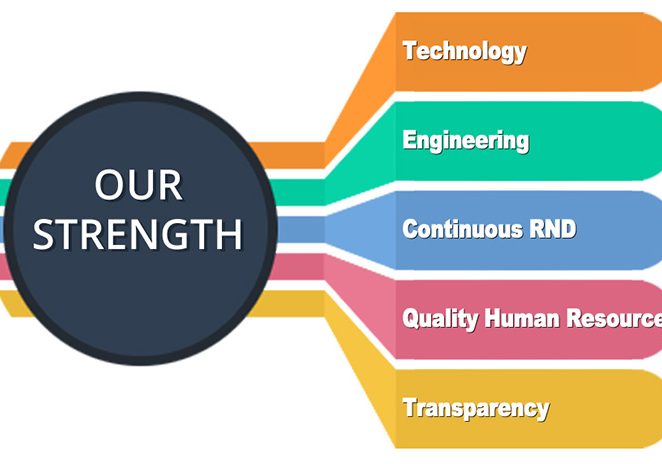 OUR STRENGTH

Technology

Engineering

Continuous RND

Quality Human Resource

Transparency